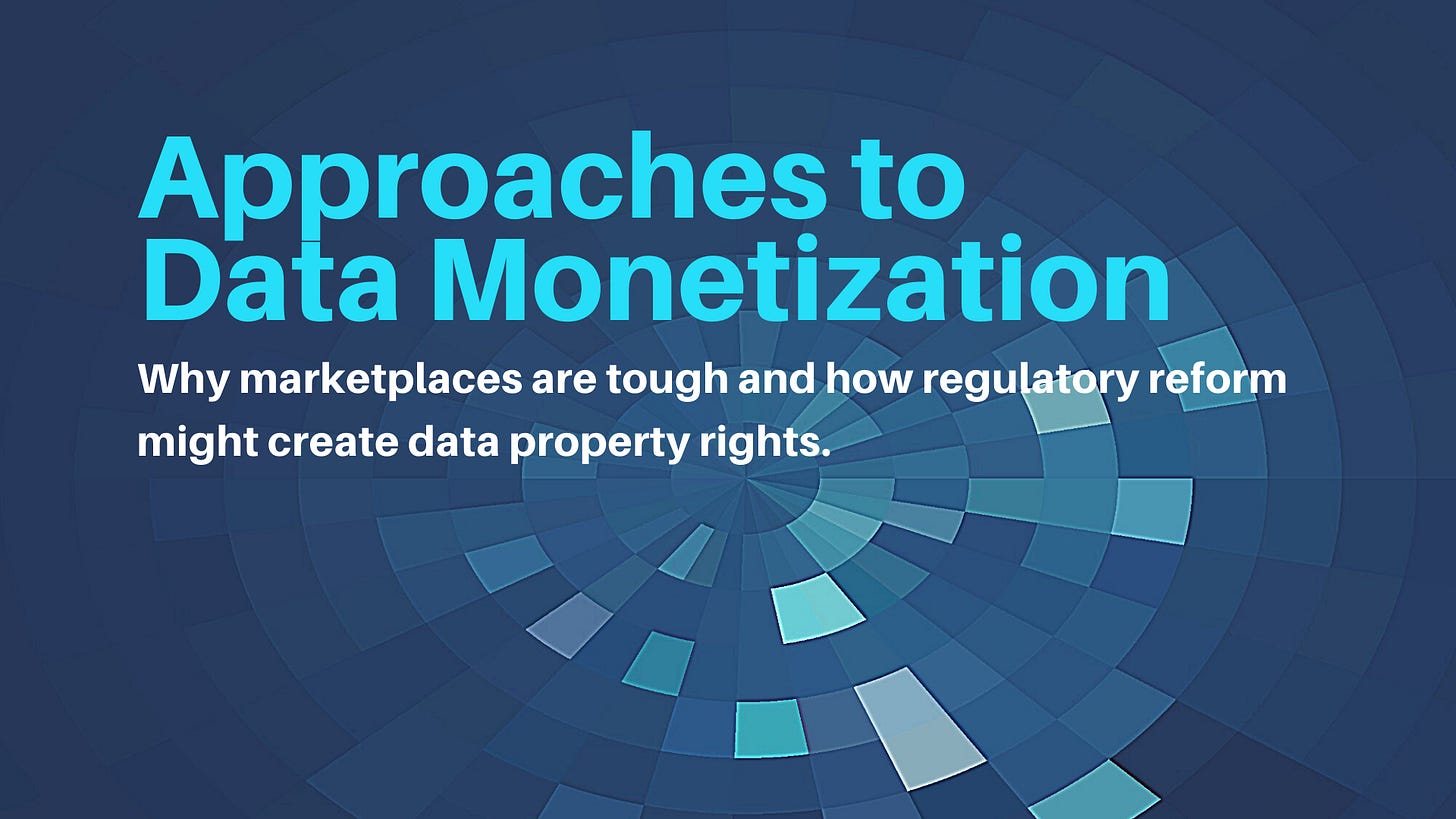 Approaches to Data Monetization

Why marketplaces are tough and how regulatory reform might create data property rights.